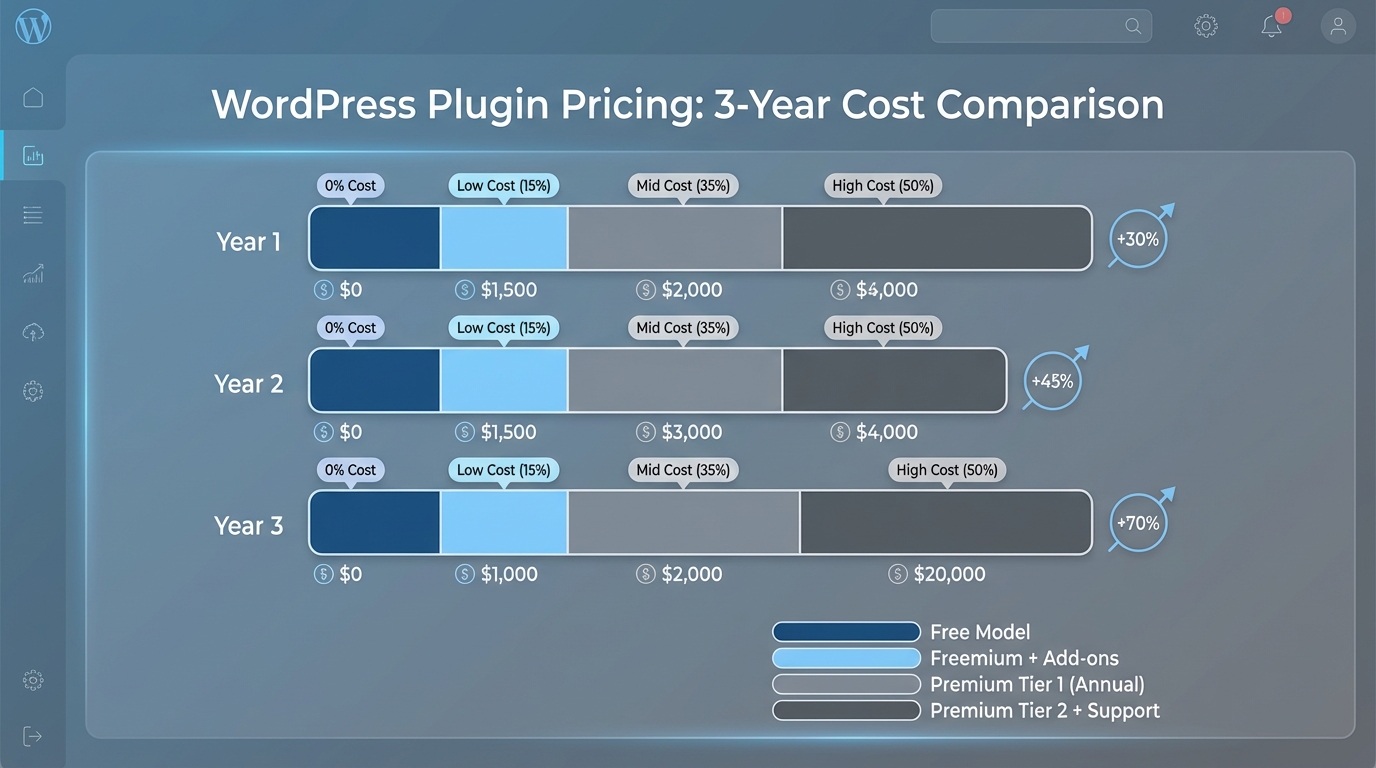 WordPress Plugin Pricing: 3-Year Cost Comparison

0% Cost
Low Cost (15%)
Mid Cost (35%)
High Cost (50%)
Year 1
+30%
$0
$1,500
$2,000
$4,000

0% Cost
Low Cost (15%)
Mid Cost (35%)
High Cost (50%)
Year 2
+45%
$0
$1,500
$3,000
$4,000

0% Cost
Low Cost (15%)
Mid Cost (35%)
High Cost (50%)
Year 3
+70%
$0
$1,000
$2,000
$20,000

Free Model
Freemium + Add-ons
Premium Tier 1 (Annual)
Premium Tier 2 + Support